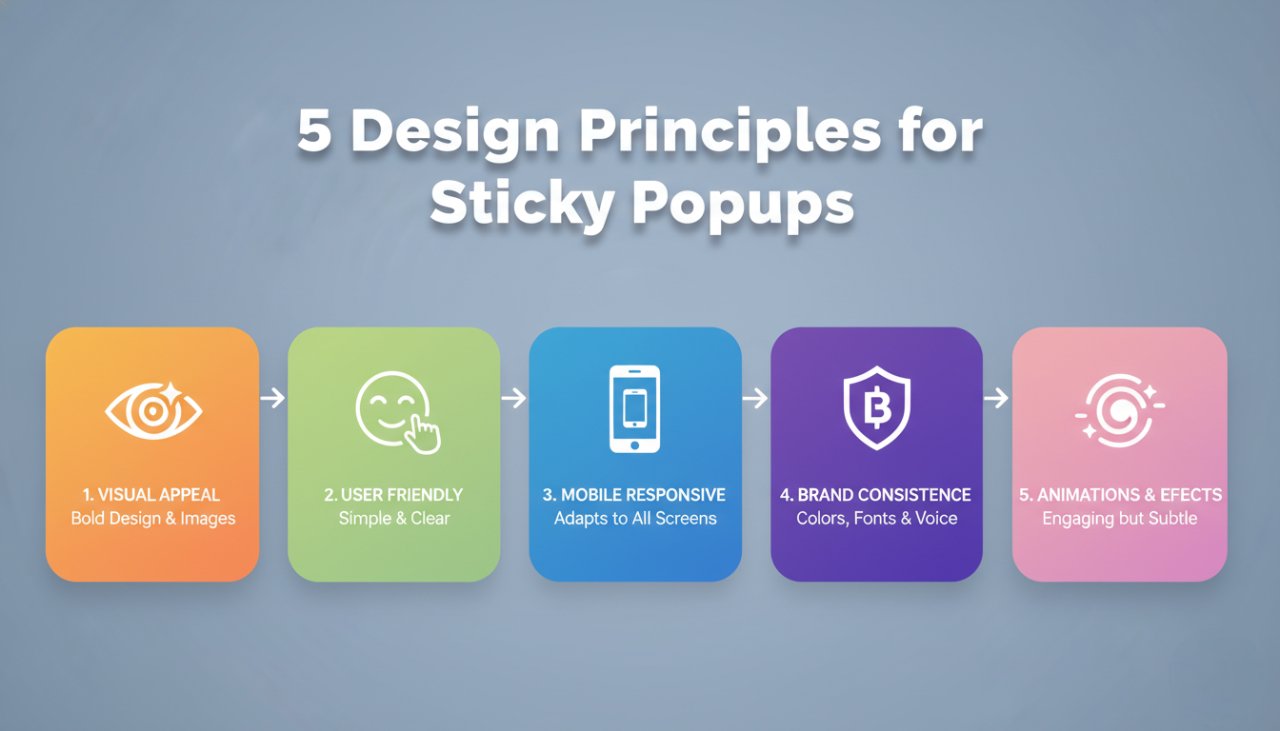 5 Design Principles for Sticky Popups

1. VISUAL APPEAL
Bold Design & Images

2. USER FRIENDLY
Simple & Clear

3. MOBILE RESPONSIVE
Adapts to All Screens

4. BRAND CONSISTENCE
Colors, Fonts & Voice

5. ANIMATIONS & EFECTS
Engaging but Subtle